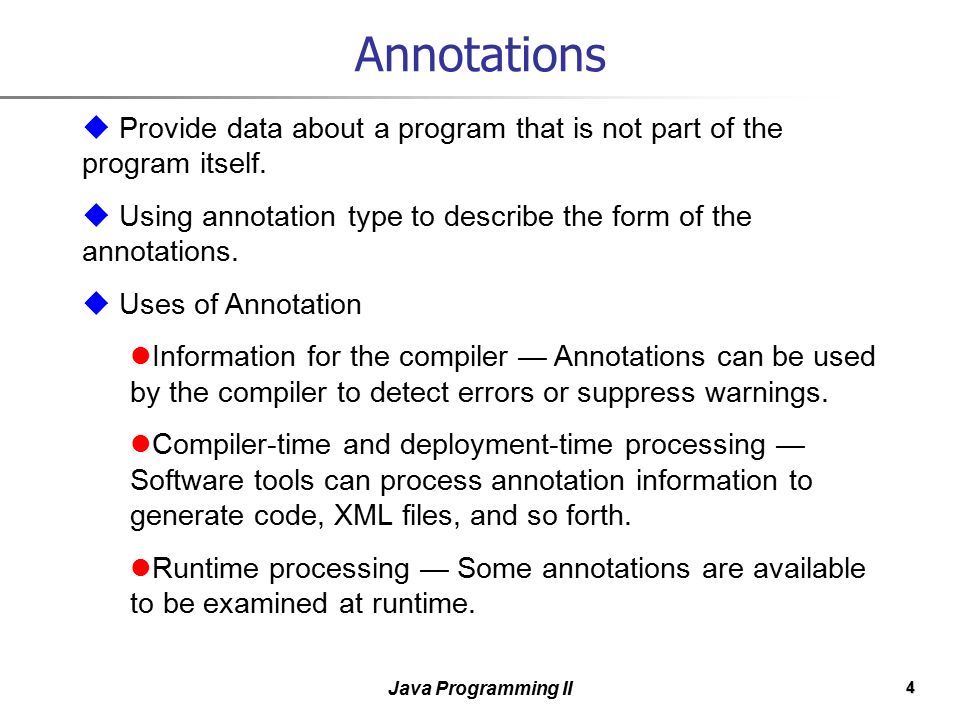 Annotations

◆ Provide data about a program that is not part of the program itself.

◆ Using annotation type to describe the form of the annotations.

◆ Uses of Annotation

●Information for the compiler — Annotations can be used by the compiler to detect errors or suppress warnings.

●Compiler-time and deployment-time processing — Software tools can process annotation information to generate code, XML files, and so forth.

●Runtime processing — Some annotations are available to be examined at runtime.

Java Programming II

4